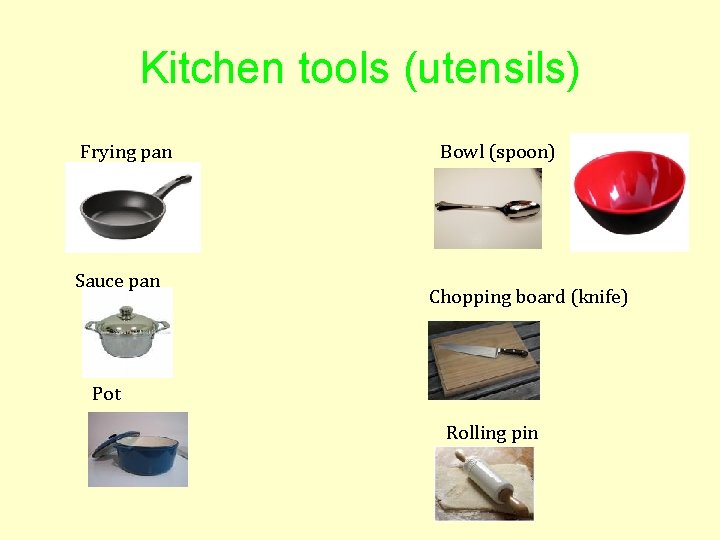 Kitchen tools (utensils)

Frying pan

Sauce pan

Pot

Bowl (spoon)

Chopping board (knife)

Rolling pin